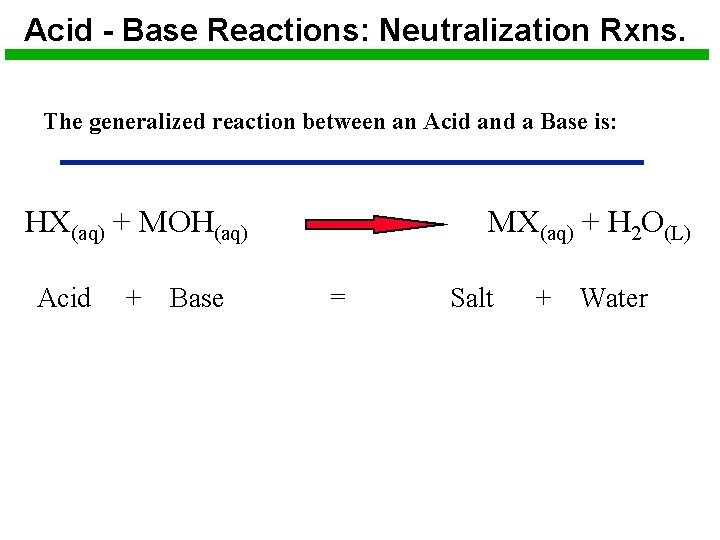 Acid - Base Reactions: Neutralization Rxns.

The generalized reaction between an Acid and a Base is:

$HX_{(aq)} + MOH_{(aq)} \rightarrow MX_{(aq)} + H_2O_{(L)}$

Acid + Base = Salt + Water